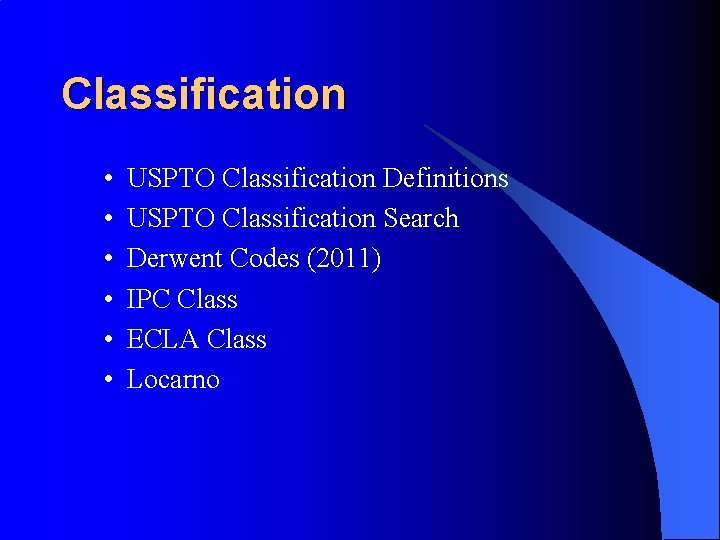 Classification

• USPTO Classification Definitions
• USPTO Classification Search
• Derwent Codes (2011)
• IPC Class
• ECLA Class
• Locarno